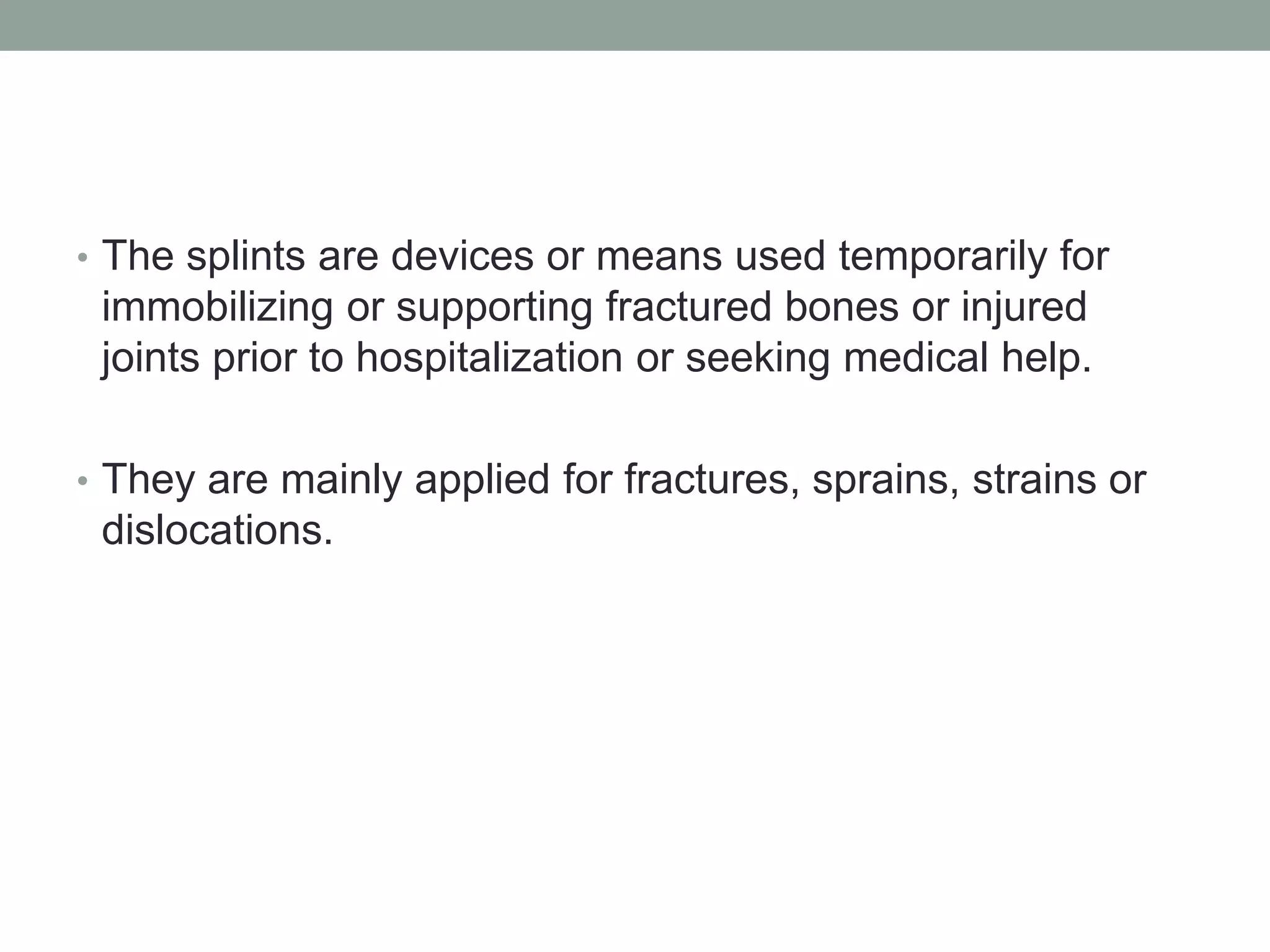 • The splints are devices or means used temporarily for immobilizing or supporting fractured bones or injured joints prior to hospitalization or seeking medical help.

• They are mainly applied for fractures, sprains, strains or dislocations.